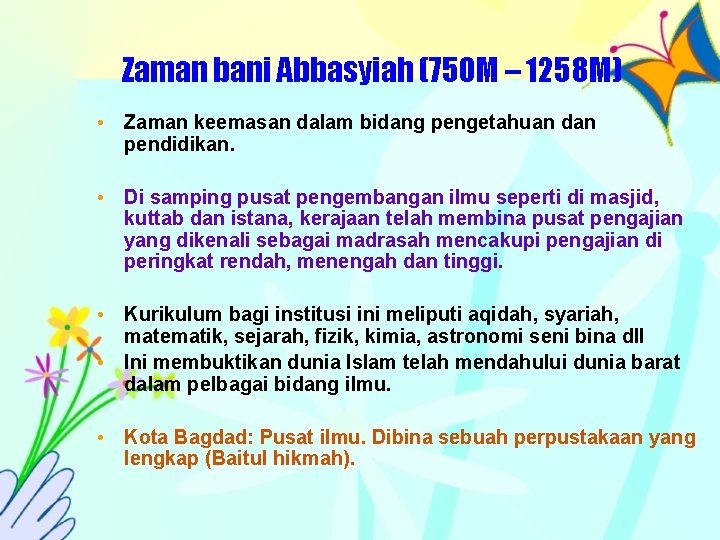 Zaman bani Abbasyiah (750M – 1258M)

• Zaman keemasan dalam bidang pengetahuan dan pendidikan.

• Di samping pusat pengembangan ilmu seperti di masjid, kuttab dan istana, kerajaan telah membina pusat pengajian yang dikenali sebagai madrasah mencakupi pengajian di peringkat rendah, menengah dan tinggi.

• Kurikulum bagi institusi ini meliputi aqidah, syariah, matematik, sejarah, fizik, kimia, astronomi seni bina dll
• Ini membuktikan dunia Islam telah mendahului dunia barat dalam pelbagai bidang ilmu.

• Kota Bagdad: Pusat ilmu. Dibina sebuah perpustakaan yang lengkap (Baitul hikmah).